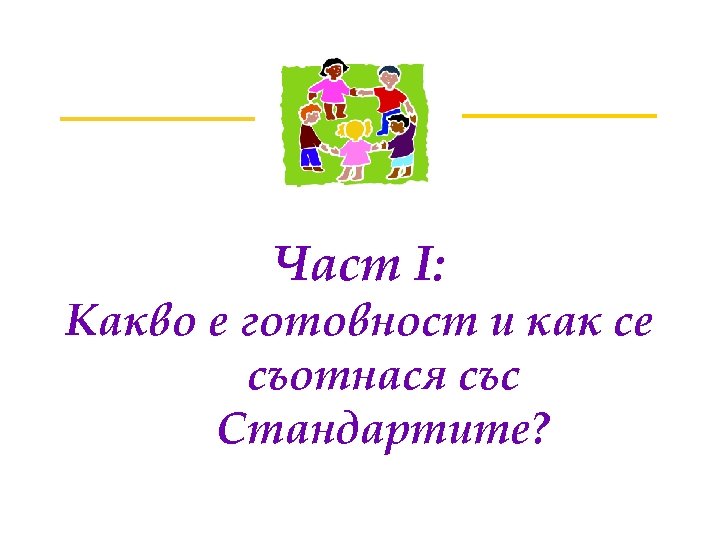 Част I:
Какво е готовност и как се съотнася със Стандартите?